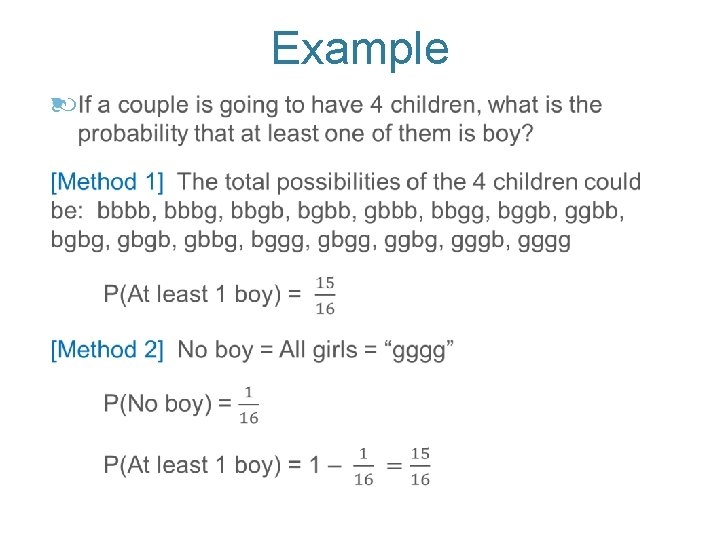 Example

If a couple is going to have 4 children, what is the probability that at least one of them is boy?

[Method 1] The total possibilities of the 4 children could be: bbbb, bbbg, bbgb, bgbb, gbbb, bbgg, bggb, ggbb, bgbg, gbgb, gbbg, bggg, gbgg, ggbg, gggb, gggg

P(At least 1 boy) = $\frac{15}{16}$

[Method 2] No boy = All girls = “gggg”

P(No boy) = $\frac{1}{16}$

P(At least 1 boy) = $1 - \frac{1}{16} = \frac{15}{16}$